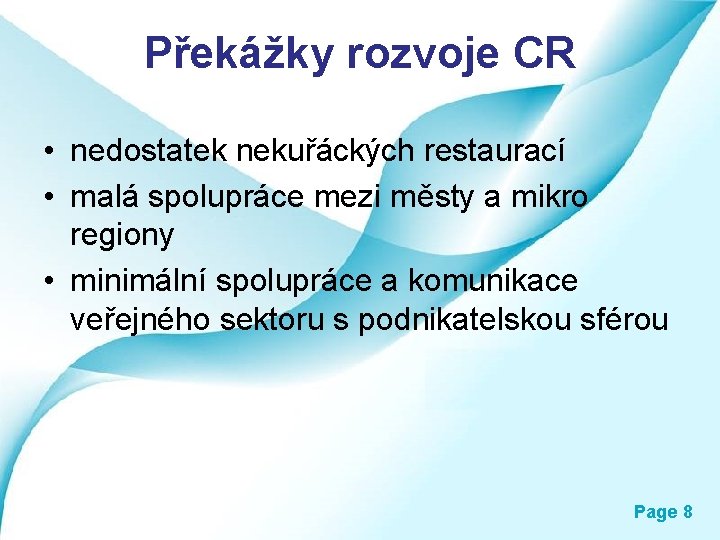 Překážky rozvoje CR

• nedostatek nekuřáckých restaurací
• malá spolupráce mezi městy a mikro regiony
• minimální spolupráce a komunikace veřejného sektoru s podnikatelskou sférou

Page 8